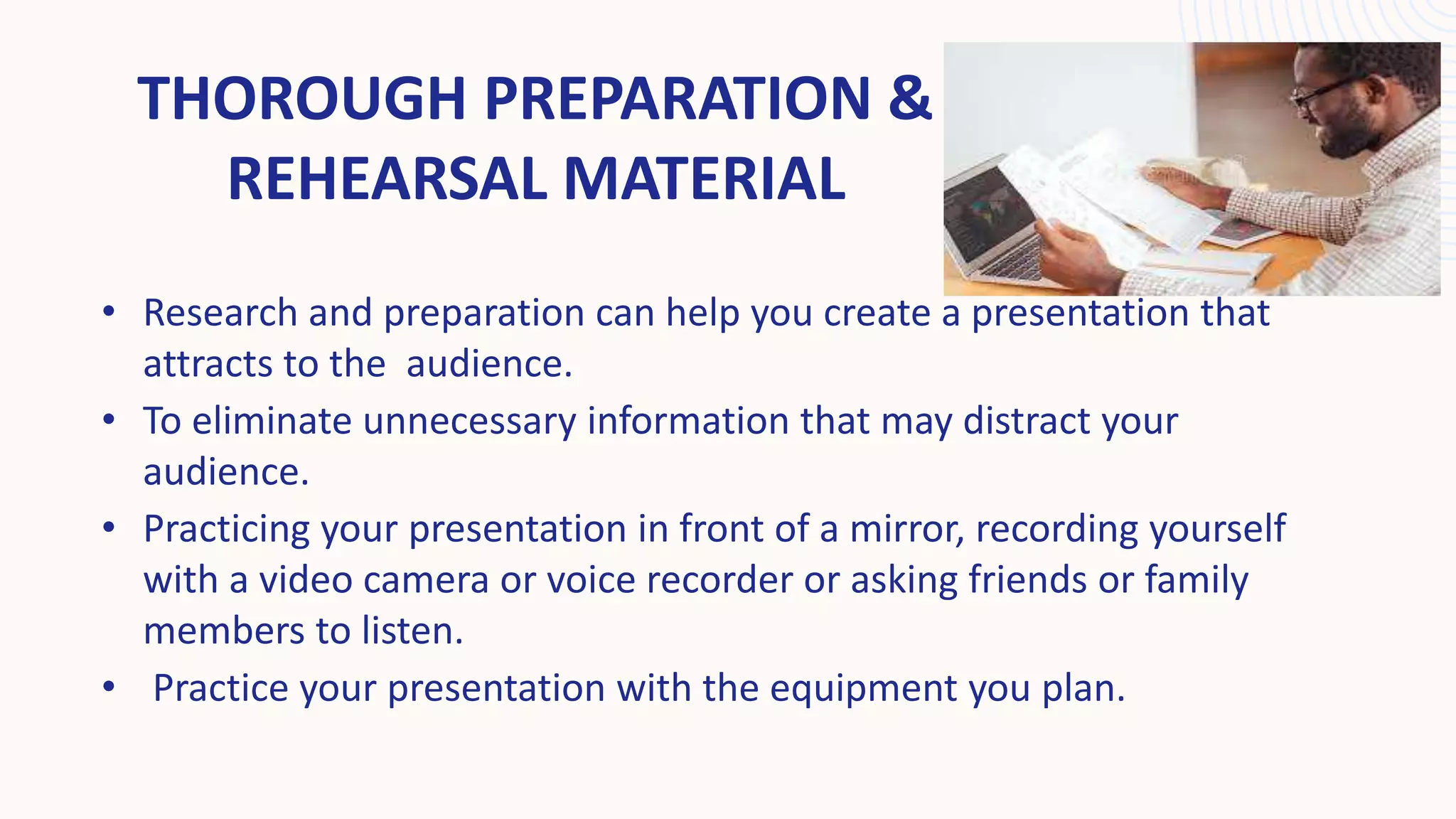 THOROUGH PREPARATION & REHEARSAL MATERIAL

• Research and preparation can help you create a presentation that attracts to the audience.
• To eliminate unnecessary information that may distract your audience.
• Practicing your presentation in front of a mirror, recording yourself with a video camera or voice recorder or asking friends or family members to listen.
• Practice your presentation with the equipment you plan.